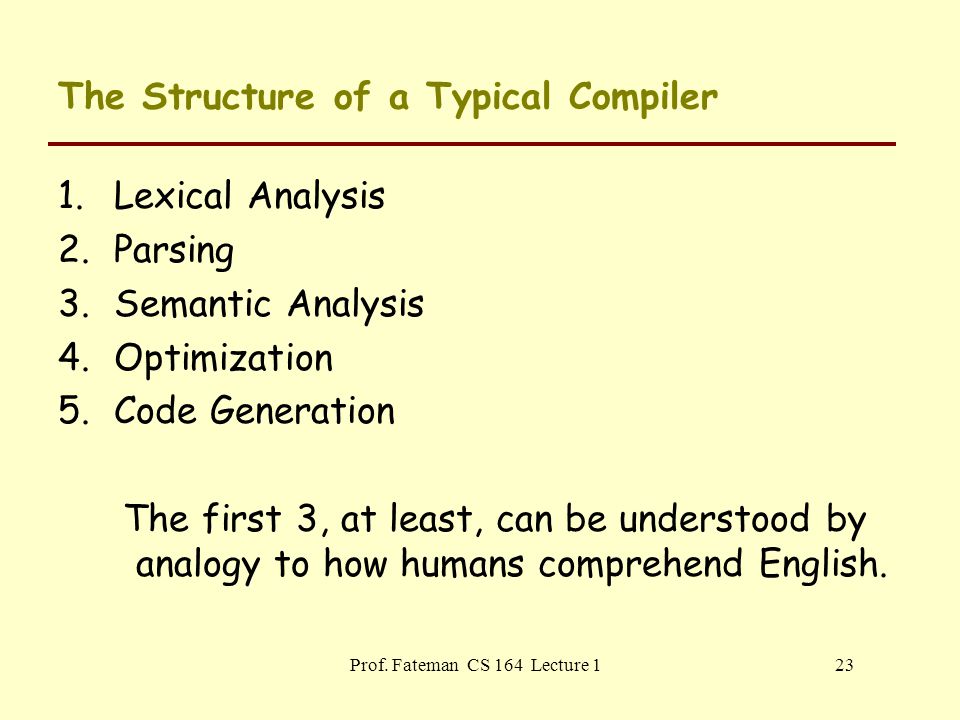 The Structure of a Typical Compiler

1. Lexical Analysis
2. Parsing
3. Semantic Analysis
4. Optimization
5. Code Generation

The first 3, at least, can be understood by analogy to how humans comprehend English.

Prof. Fateman CS 164 Lecture 1

23